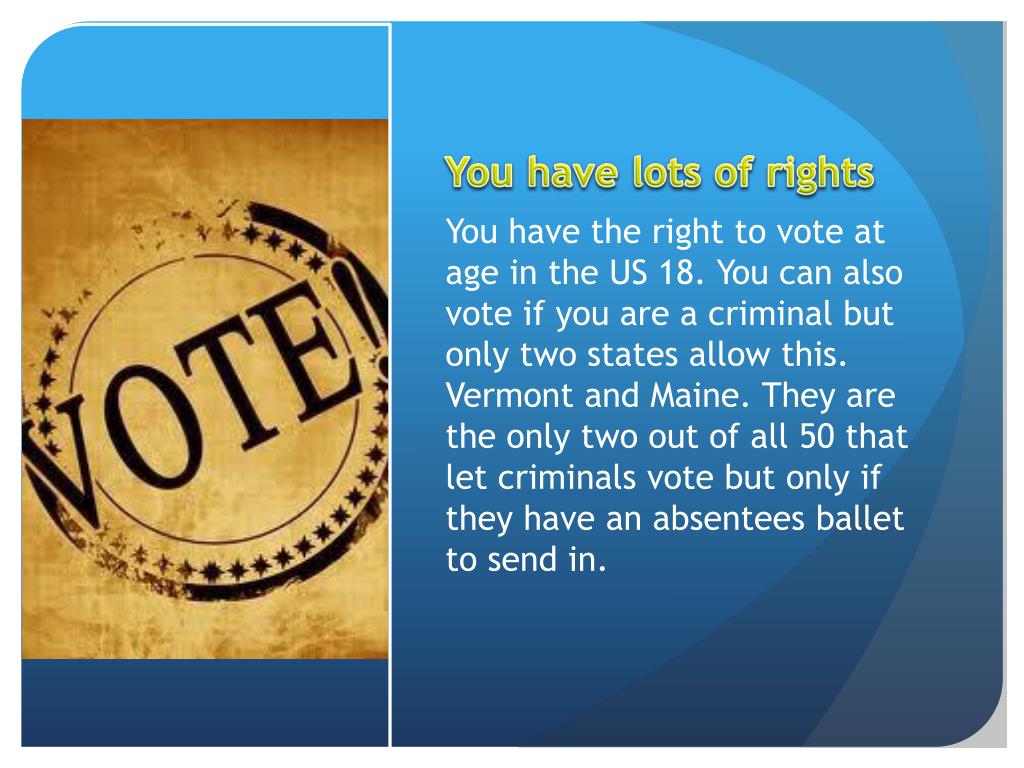 VOTE!

You have lots of rights

You have the right to vote at age in the US 18. You can also vote if you are a criminal but only two states allow this. Vermont and Maine. They are the only two out of all 50 that let criminals vote but only if they have an absentees ballet to send in.